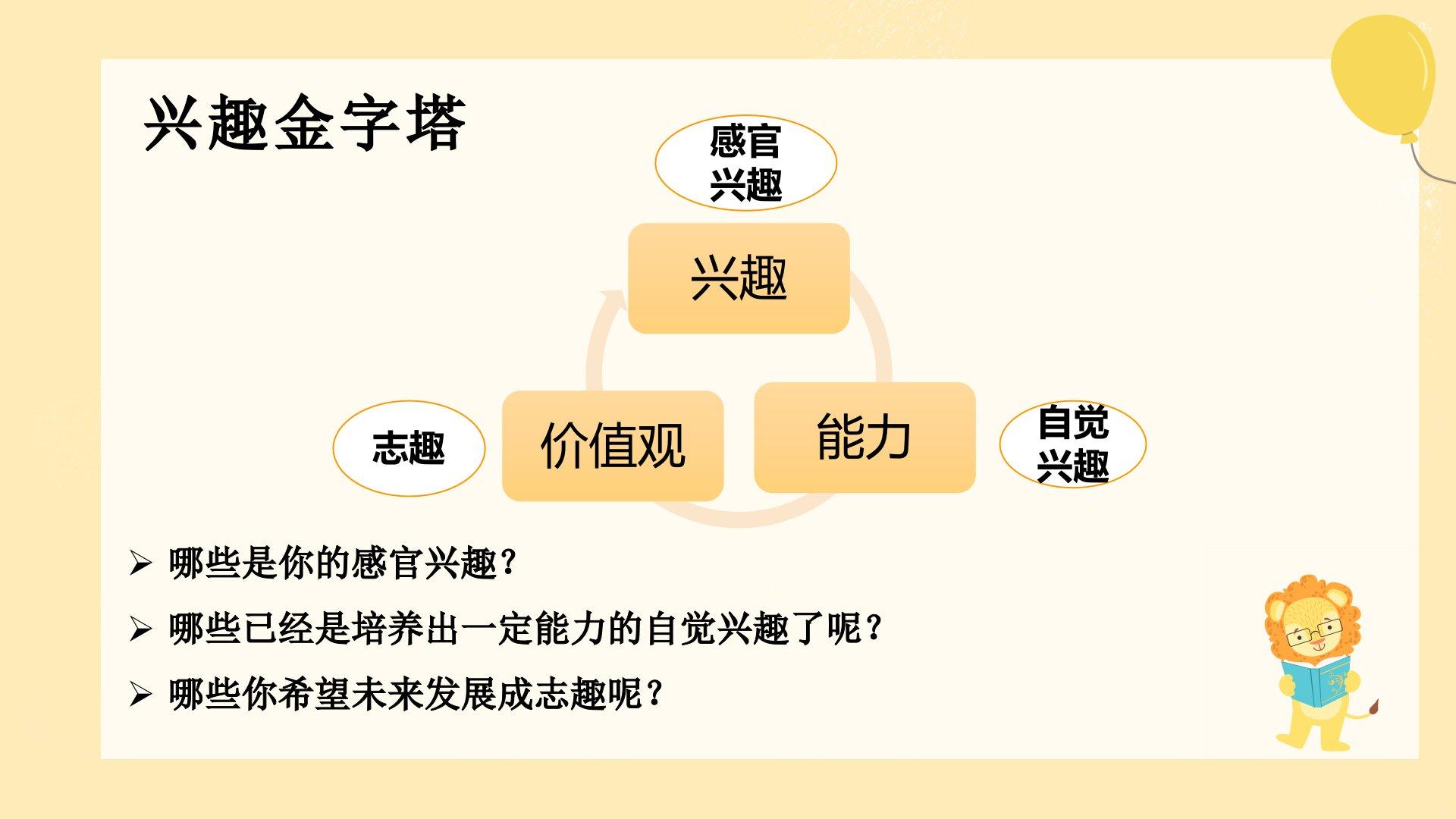 兴趣金字塔

感官兴趣

兴趣

志趣

价值观

能力

自觉兴趣

➢ 哪些是你的感官兴趣?

➢ 哪些已经是培养出一定能力的自觉兴趣了呢?

➢ 哪些你希望未来发展成志趣呢?